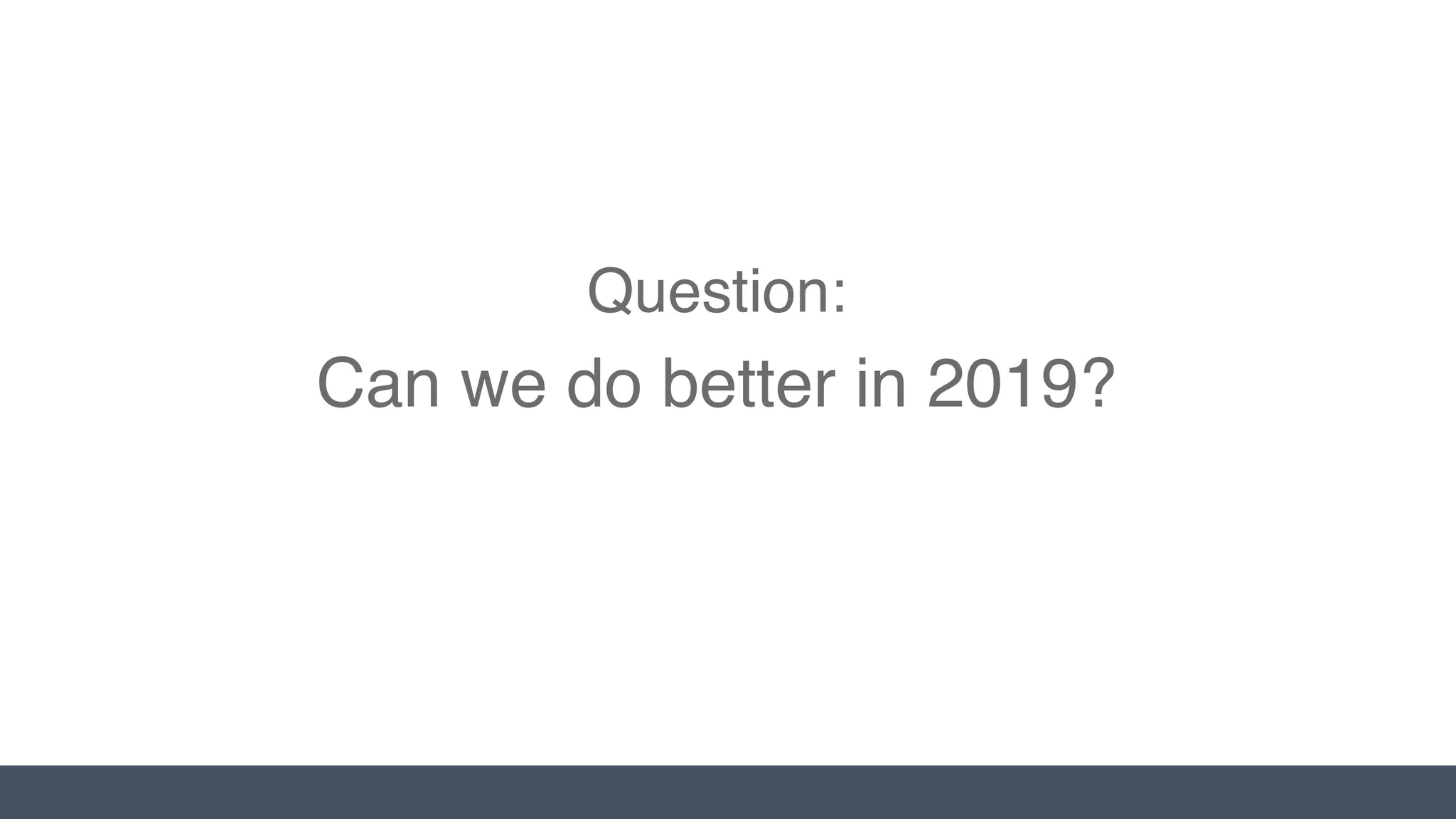 Question:
Can we do better in 2019?